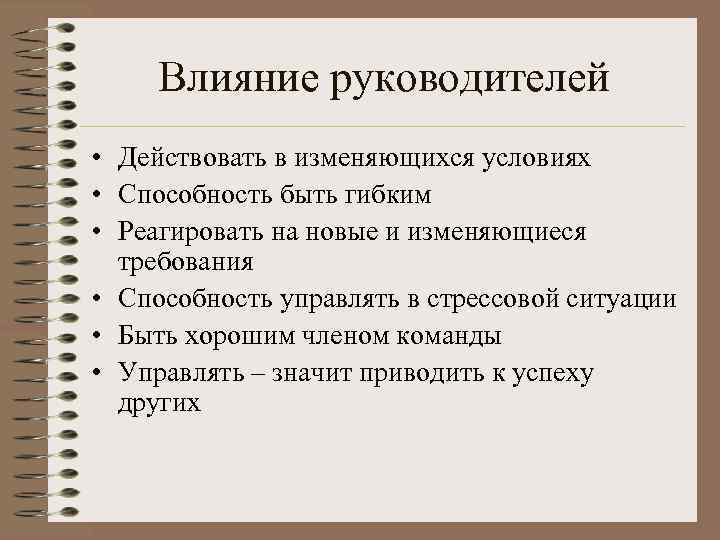 Влияние руководителей

• Действовать в изменяющихся условиях
• Способность быть гибким
• Реагировать на новые и изменяющиеся требования
• Способность управлять в стрессовой ситуации
• Быть хорошим членом команды
• Управлять – значит приводить к успеху других